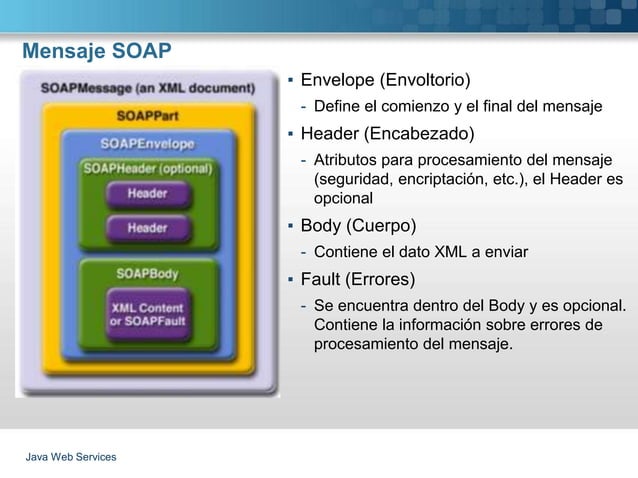 Mensaje SOAP

SOAPMessage (an XML document)

SOAPPart

SOAPEnvelope

SOAPHeader (optional)

Header

Header

SOAPBody

XML Content or SOAPFault

▪ Envelope (Envoltorio)

- Define el comienzo y el final del mensaje

▪ Header (Encabezado)

- Atributos para procesamiento del mensaje (seguridad, encriptación, etc.), el Header es opcional

▪ Body (Cuerpo)

- Contiene el dato XML a enviar

▪ Fault (Errores)

- Se encuentra dentro del Body y es opcional. Contiene la información sobre errores de procesamiento del mensaje.

Java Web Services